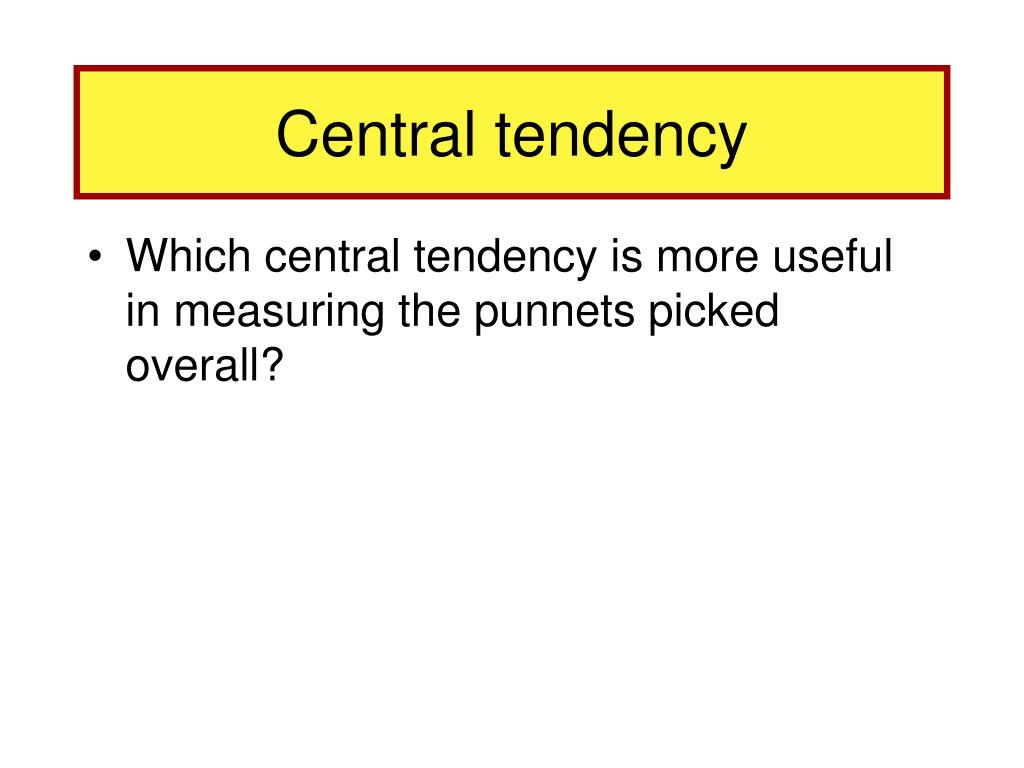 Central tendency

• Which central tendency is more useful in measuring the punnets picked overall?